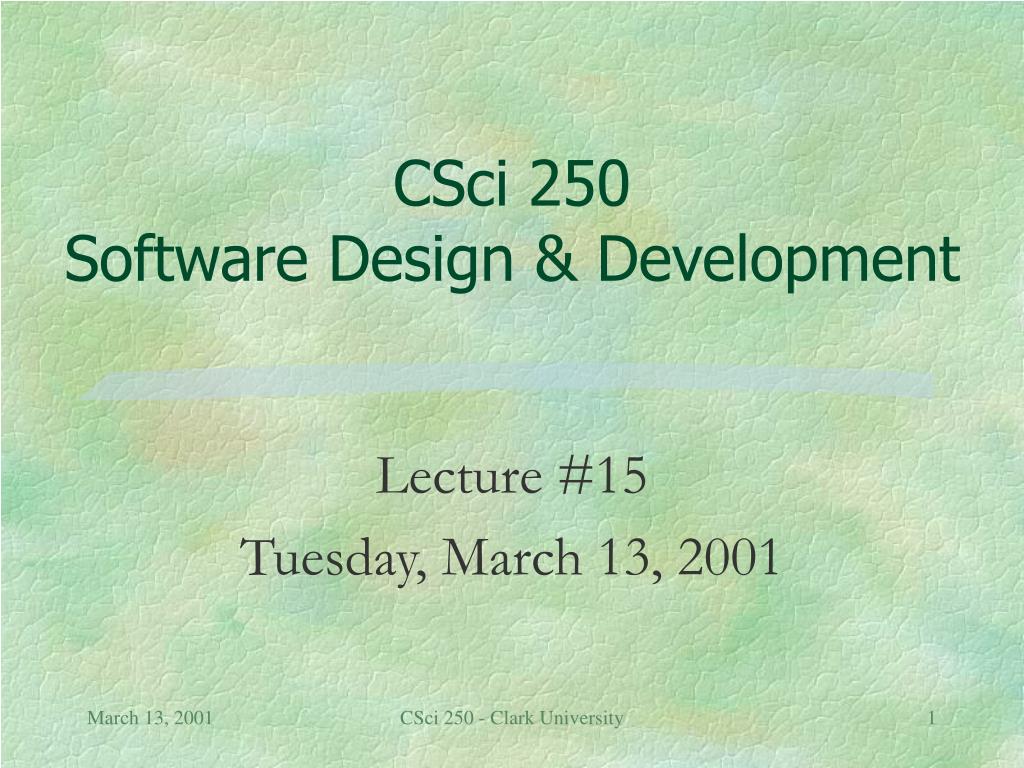 CSci 250
Software Design & Development

Lecture #15
Tuesday, March 13, 2001

March 13, 2001

CSci 250 - Clark University

1